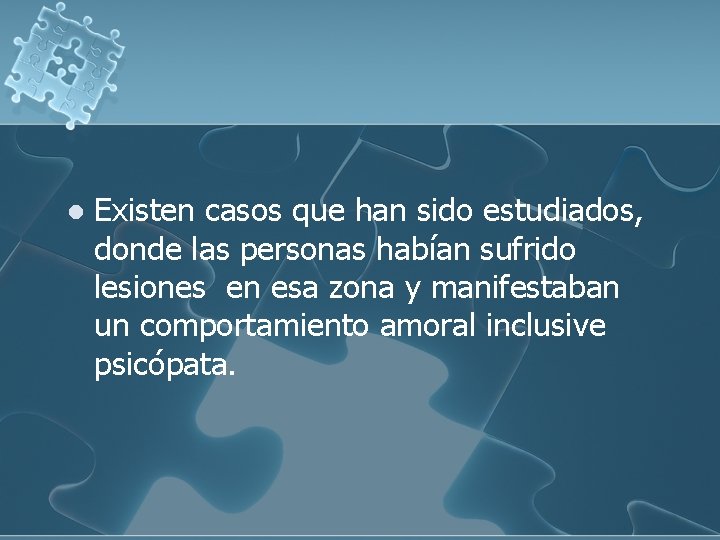 Existen casos que han sido estudiados, donde las personas habían sufrido lesiones  en esa zona y manifestaban un comportamiento amoral inclusive psicópata.